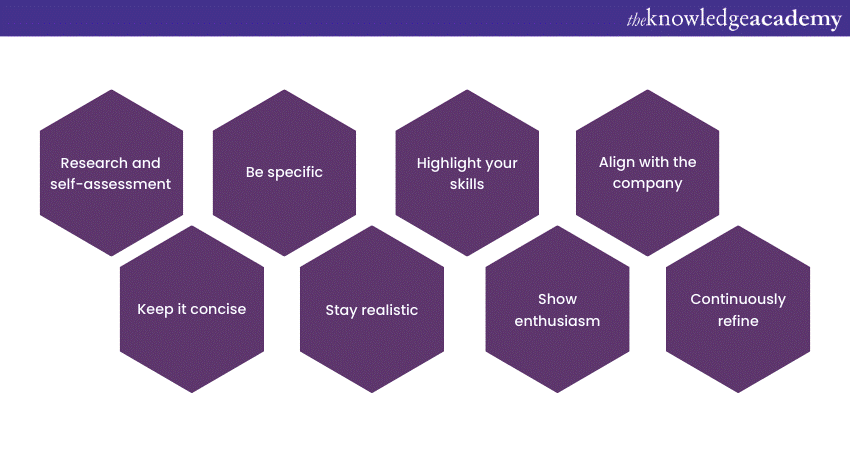 theknowledgeacademy

Research and self-assessment

Be specific

Highlight your skills

Align with the company

Keep it concise

Stay realistic

Show enthusiasm

Continuously refine